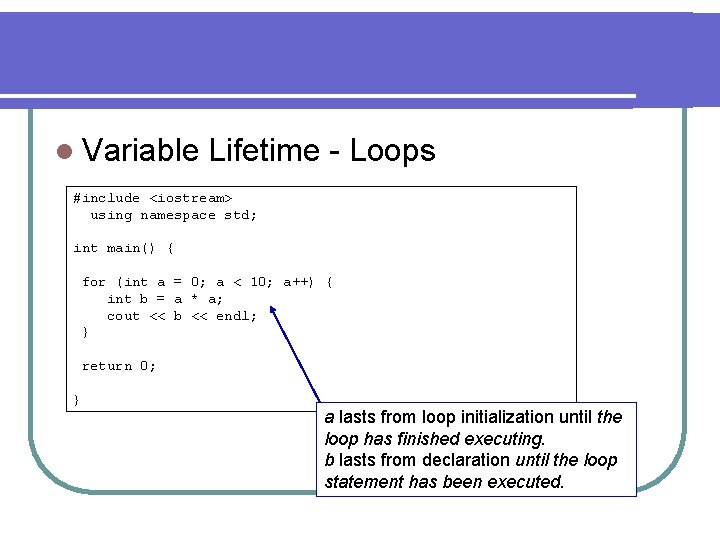 Variable Lifetime - Loops

#include <iostream>
using namespace std;

int main() {

for (int a = 0; a < 10; a++) {
int b = a * a;
cout << b << endl;
}

return 0;

}

a lasts from loop initialization until the loop has finished executing.
b lasts from declaration until the loop statement has been executed.